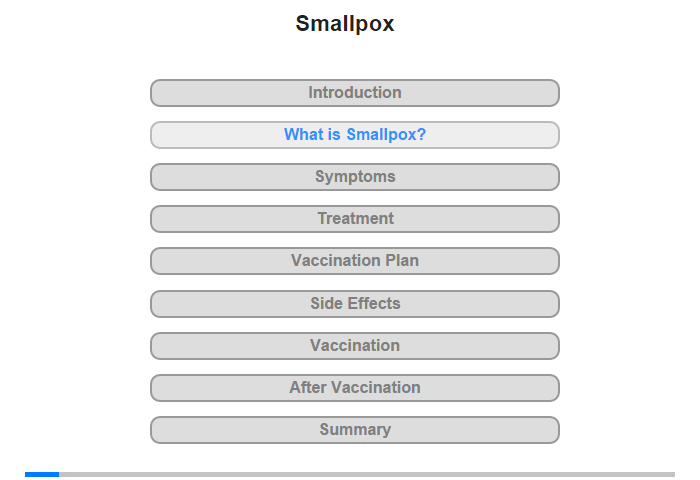 Smallpox

Introduction

What is Smallpox?

Symptoms

Treatment

Vaccination Plan

Side Effects

Vaccination

After Vaccination

Summary